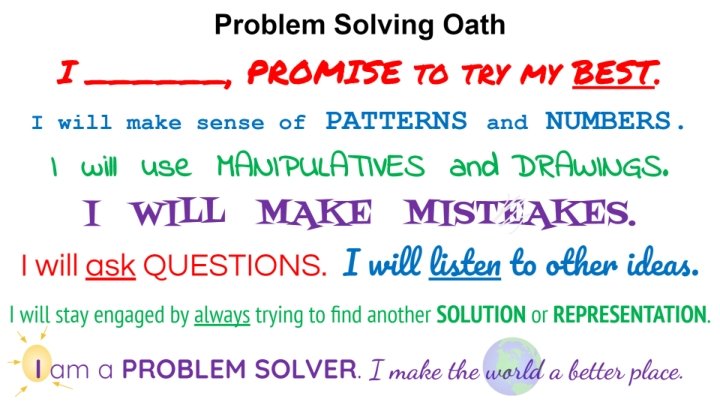 Problem Solving Oath

I \_\_\_\_\_\_\_, PROMISE TO TRY MY BEST.

I will make sense of PATTERNS and NUMBERS.

I will use MANIPULATIVES and DRAWINGS.

I WILL MAKE MISTEAKES.

I will ask QUESTIONS. I will listen to other ideas.

I will stay engaged by always trying to find another SOLUTION or REPRESENTATION.

I am a PROBLEM SOLVER. I make the world a better place.